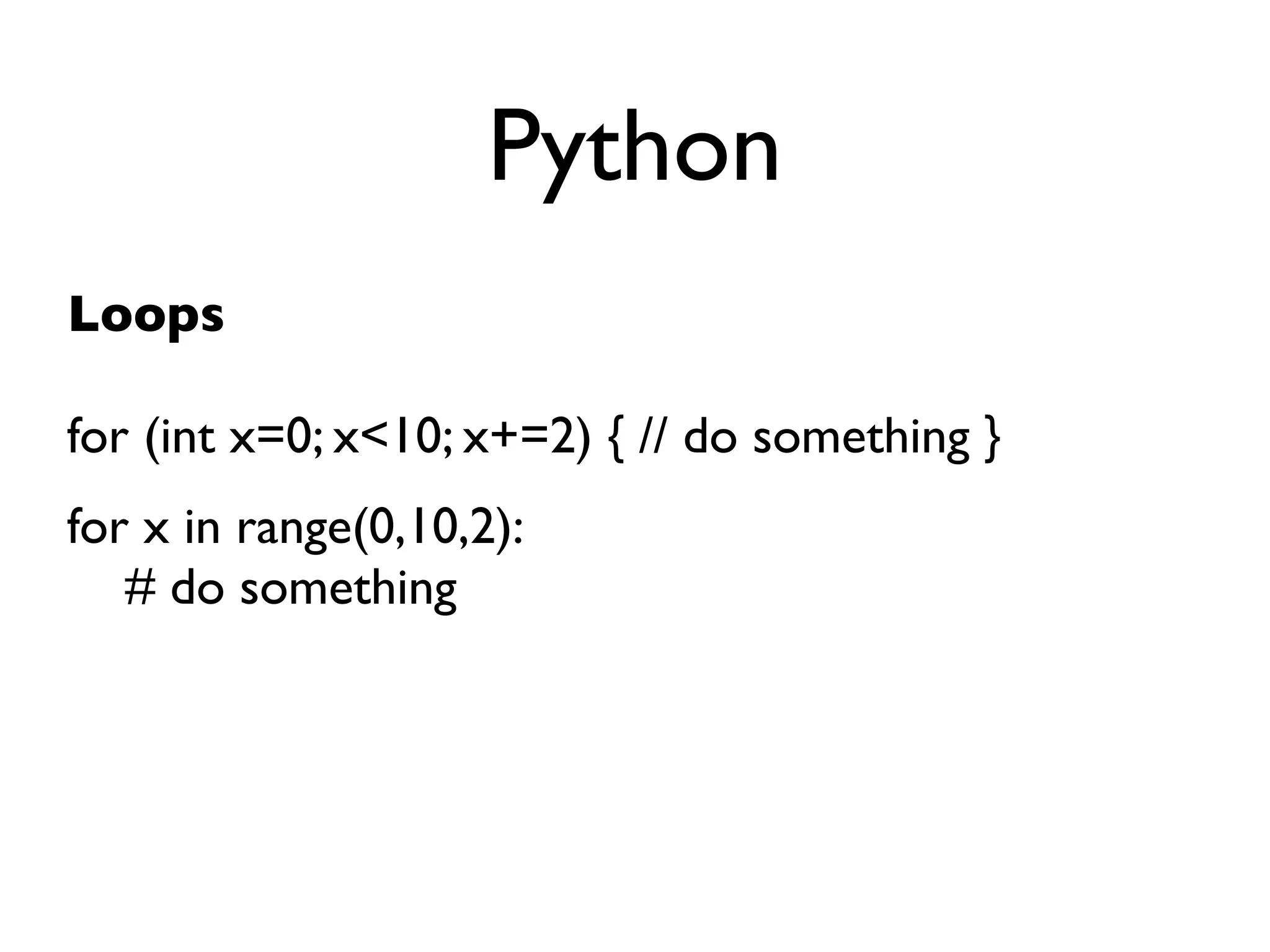 Python

Loops

for (int x=0; x<10; x+=2) { // do something }

for x in range(0,10,2):
    # do something